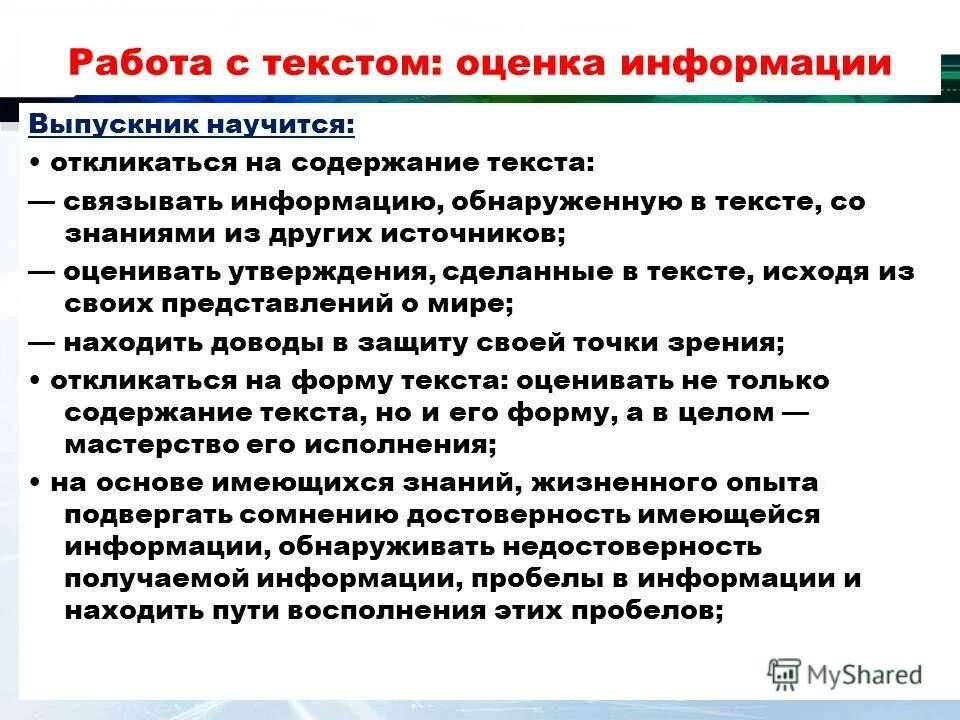 Работа с текстом: оценка информации

Выпускник научится:

• откликаться на содержание текста:

— связывать информацию, обнаруженную в тексте, со знаниями из других источников;

— оценивать утверждения, сделанные в тексте, исходя из своих представлений о мире;

— находить доводы в защиту своей точки зрения;

• откликаться на форму текста: оценивать не только содержание текста, но и его форму, а в целом — мастерство его исполнения;

• на основе имеющихся знаний, жизненного опыта подвергать сомнению достоверность имеющейся информации, обнаруживать недостоверность получаемой информации, пробелы в информации и находить пути восполнения этих пробелов;

MyShared